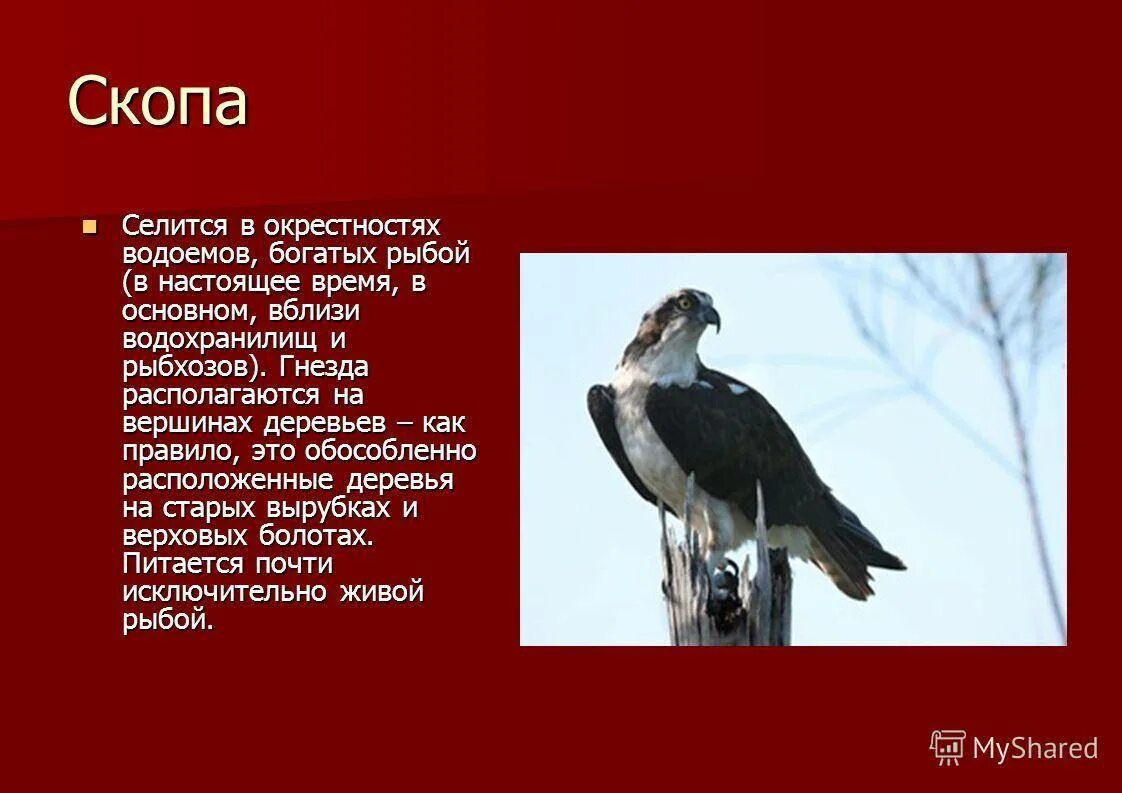 Скопа

Селится в окрестностях водоемов, богатых рыбой (в настоящее время, в основном, вблизи водохранилищ и рыбхозов). Гнезда располагаются на вершинах деревьев – как правило, это обособленно расположенные деревья на старых вырубках и верховых болотах. Питается почти исключительно живой рыбой.

MyShared